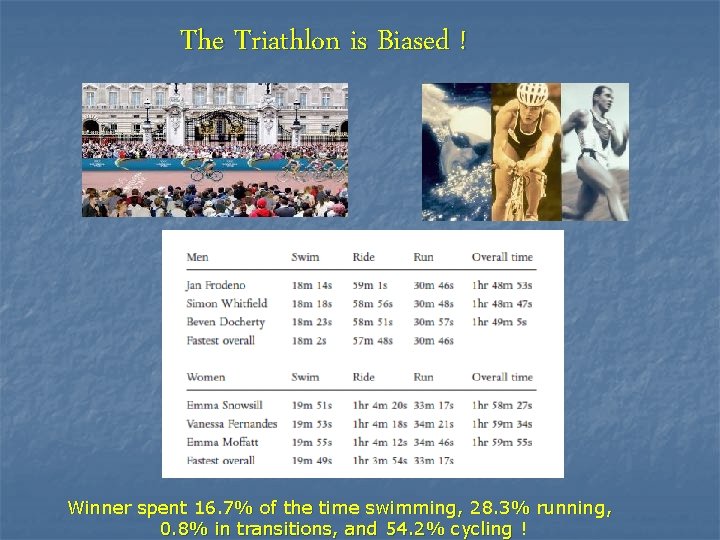 The Triathlon is Biased !

| Men | Swim | Ride | Run | Overall time |
|---|---|---|---|---|
| Jan Frodeno | 18m 14s | 59m 1s | 30m 46s | 1hr 48m 53s |
| Simon Whitfield | 18m 18s | 58m 56s | 30m 48s | 1hr 48m 47s |
| Beven Docherty | 18m 23s | 58m 51s | 30m 57s | 1hr 49m 5s |
| Fastest overall | 18m 2s | 57m 48s | 30m 46s | |

| Women | Swim | Ride | Run | Overall time |
|---|---|---|---|---|
| Emma Snowsill | 19m 51s | 1hr 4m 20s | 33m 17s | 1hr 58m 27s |
| Vanessa Fernandes | 19m 53s | 1hr 4m 18s | 34m 21s | 1hr 59m 34s |
| Emma Moffatt | 19m 55s | 1hr 4m 12s | 34m 46s | 1hr 59m 55s |
| Fastest overall | 19m 49s | 1hr 3m 54s | 33m 17s | |

Winner spent 16.7% of the time swimming, 28.3% running, 0.8% in transitions, and 54.2% cycling !